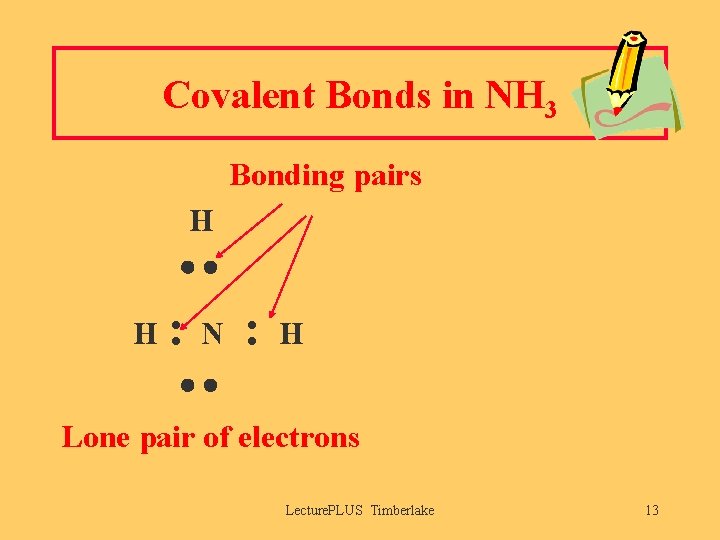 Covalent Bonds in $NH_3$

Bonding pairs

H

••

H : N : H

••

Lone pair of electrons

LecturePLUS Timberlake

13